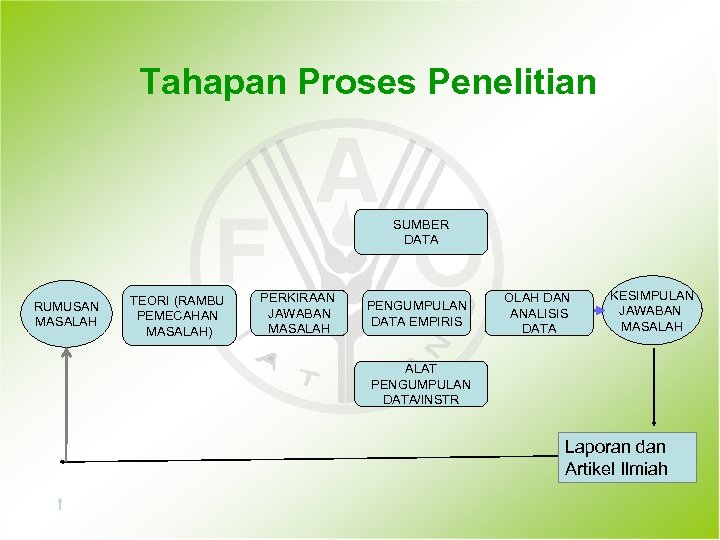 Tahapan Proses Penelitian

SUMBER DATA

RUMUSAN MASALAH

TEORI (RAMBU PEMECAHAN MASALAH)

PERKIRAAN JAWABAN MASALAH

PENGUMPULAN DATA EMPIRIS

OLAH DAN ANALISIS DATA

KESIMPULAN JAWABAN MASALAH

ALAT PENGUMPULAN DATA/INSTR

Laporan dan Artikel Ilmiah